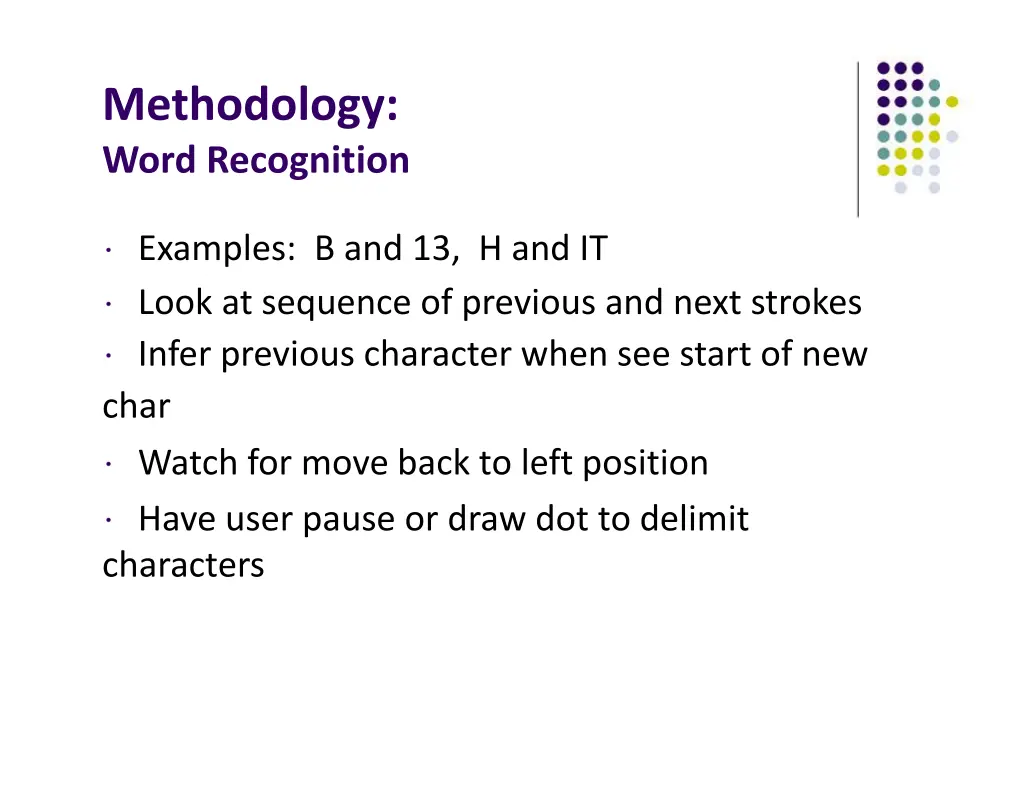 Methodology:
Word Recognition

· Examples: B and 13, H and IT
· Look at sequence of previous and next strokes
· Infer previous character when see start of new char
· Watch for move back to left position
· Have user pause or draw dot to delimit characters